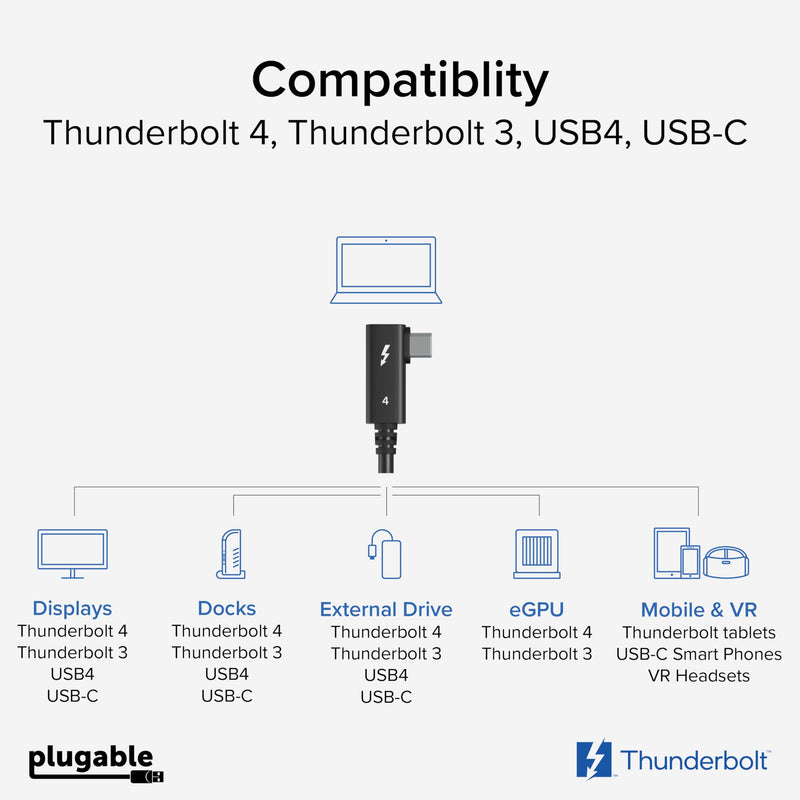 Compatiblity
Thunderbolt 4, Thunderbolt 3, USB4, USB-C

4

Displays
Thunderbolt 4
Thunderbolt 3
USB4
USB-C

Docks
Thunderbolt 4
Thunderbolt 3
USB4
USB-C

External Drive
Thunderbolt 4
Thunderbolt 3
USB4
USB-C

eGPU
Thunderbolt 4
Thunderbolt 3

Mobile & VR
Thunderbolt tablets
USB-C Smart Phones
VR Headsets

plugable

Thunderbolt™